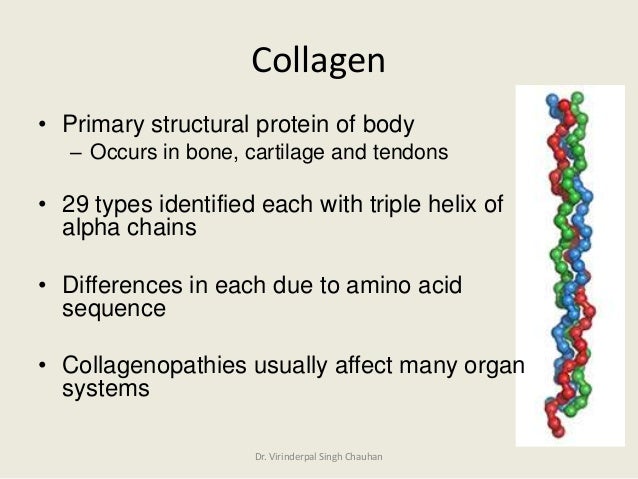 Collagen

• Primary structural protein of body
– Occurs in bone, cartilage and tendons

• 29 types identified each with triple helix of alpha chains

• Differences in each due to amino acid sequence

• Collagenopathies usually affect many organ systems

Dr. Virinderpal Singh Chauhan